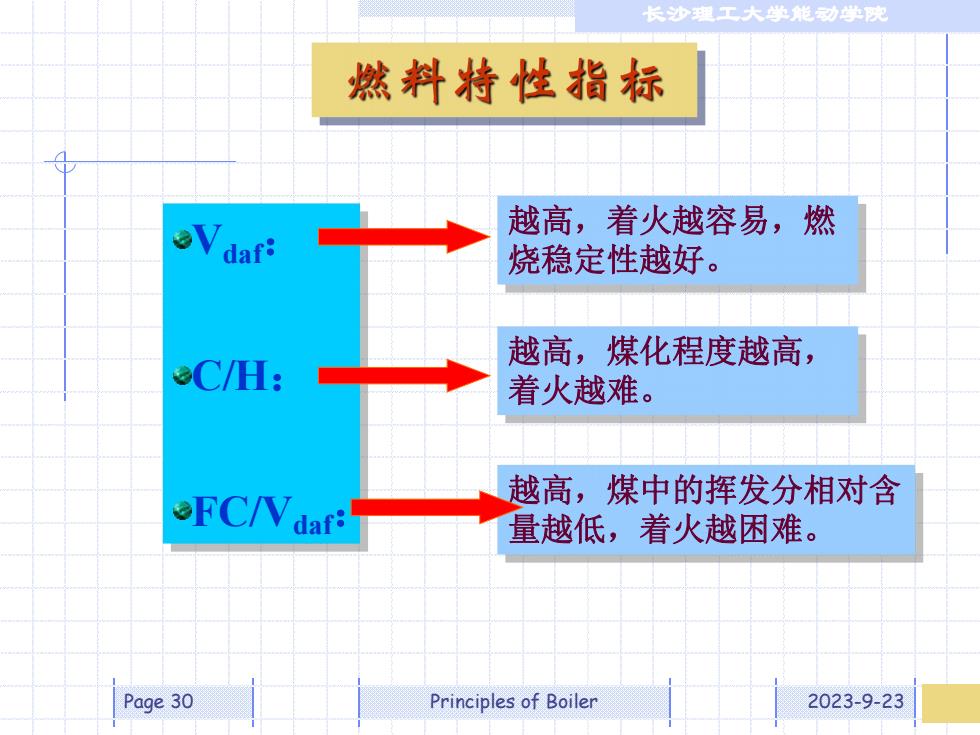 长沙理工大学能动学院

燃料特性指标

$V_{daf}$：

越高，着火越容易，燃烧稳定性越好。

C/H：

越高，煤化程度越高，着火越难。

$FC/V_{daf}$：

越高，煤中的挥发分相对含量越低，着火越困难。

Page 30

Principles of Boiler

2023-9-23